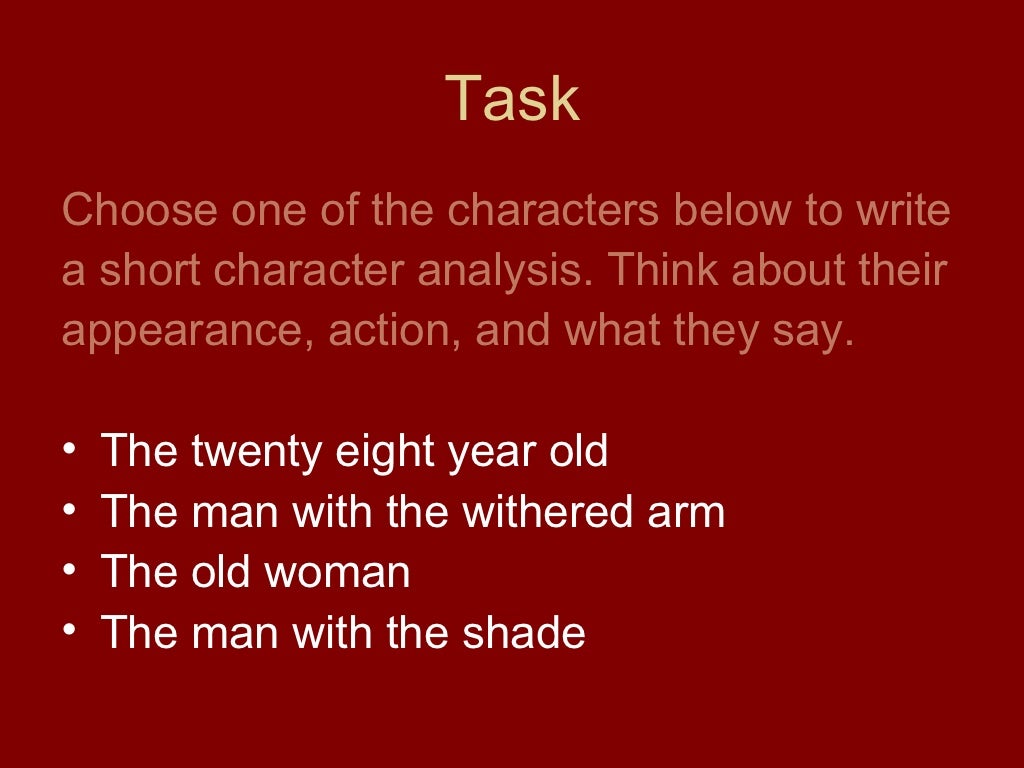 Task

Choose one of the characters below to write a short character analysis. Think about their appearance, action, and what they say.

• The twenty eight year old
• The man with the withered arm
• The old woman
• The man with the shade